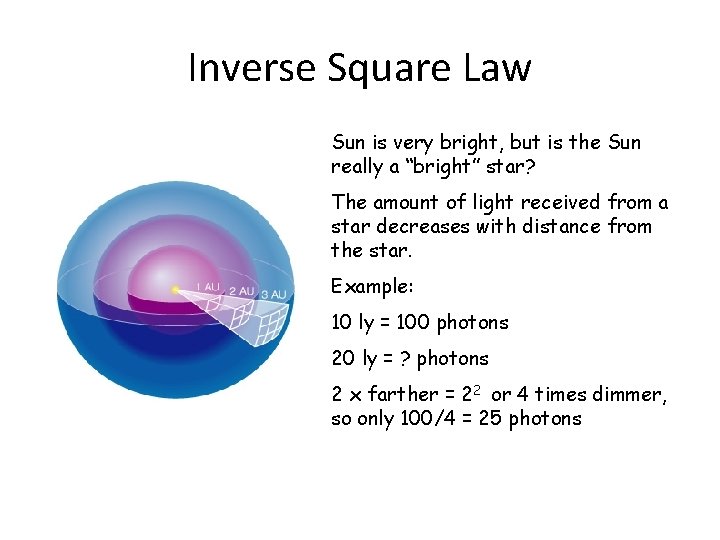 Inverse Square Law

1 AU 2 AU 3 AU

Sun is very bright, but is the Sun really a "bright" star?

The amount of light received from a star decreases with distance from the star.

Example:

10 ly = 100 photons

20 ly = ? photons

2 x farther = $2^2$ or 4 times dimmer, so only 100/4 = 25 photons